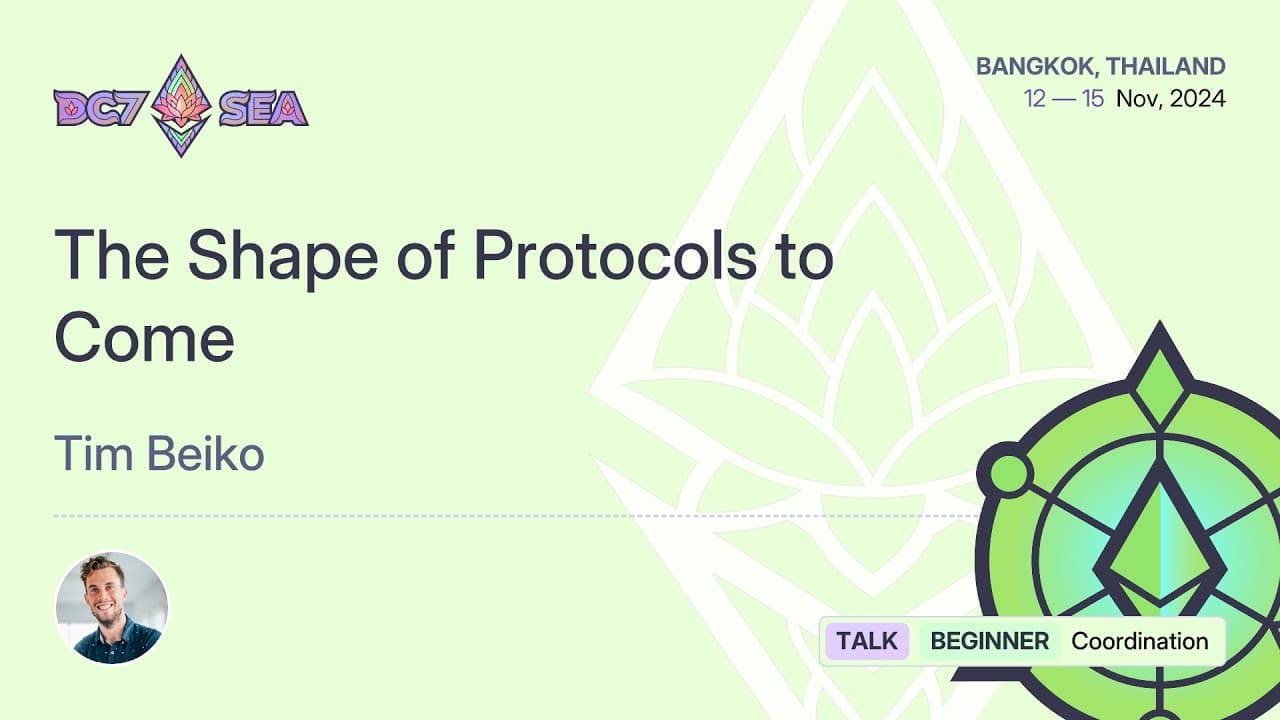 DC7 SEA

BANGKOK, THAILAND
12 — 15 Nov, 2024

The Shape of Protocols to Come

Tim Beiko

TALK BEGINNER Coordination